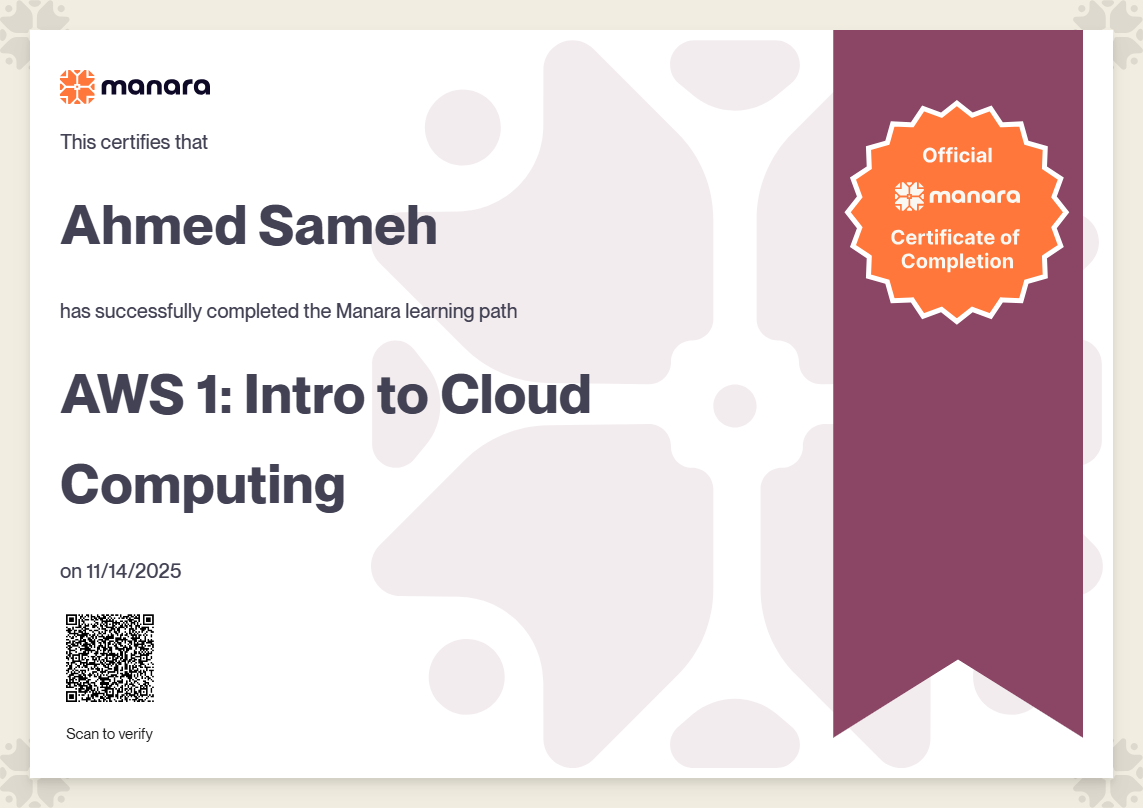 manara

This certifies that

Ahmed Sameh

has successfully completed the Manara learning path

AWS 1: Intro to Cloud Computing

on 11/14/2025

Scan to verify

Official
manara
Certificate of Completion